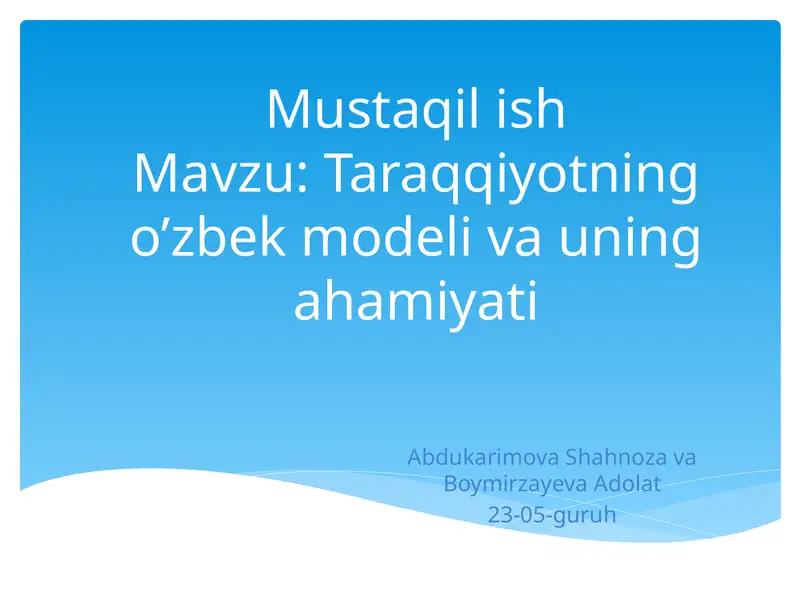 Mustaqil ish
Mavzu: Taraqqiyotning o’zbek modeli va uning ahamiyati

Abdukarimova Shahnoza va Boymirzayeva Adolat
23-05-guruh